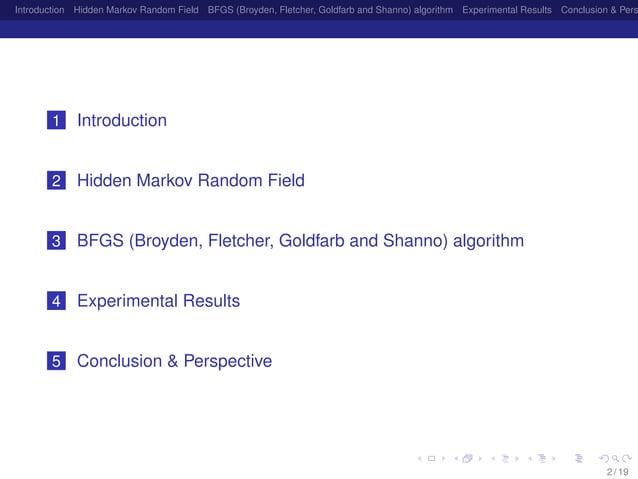 Introduction Hidden Markov Random Field BFGS (Broyden, Fletcher, Goldfarb and Shanno) algorithm Experimental Results Conclusion & Pers

1 Introduction

2 Hidden Markov Random Field

3 BFGS (Broyden, Fletcher, Goldfarb and Shanno) algorithm

4 Experimental Results

5 Conclusion & Perspective

2 / 19